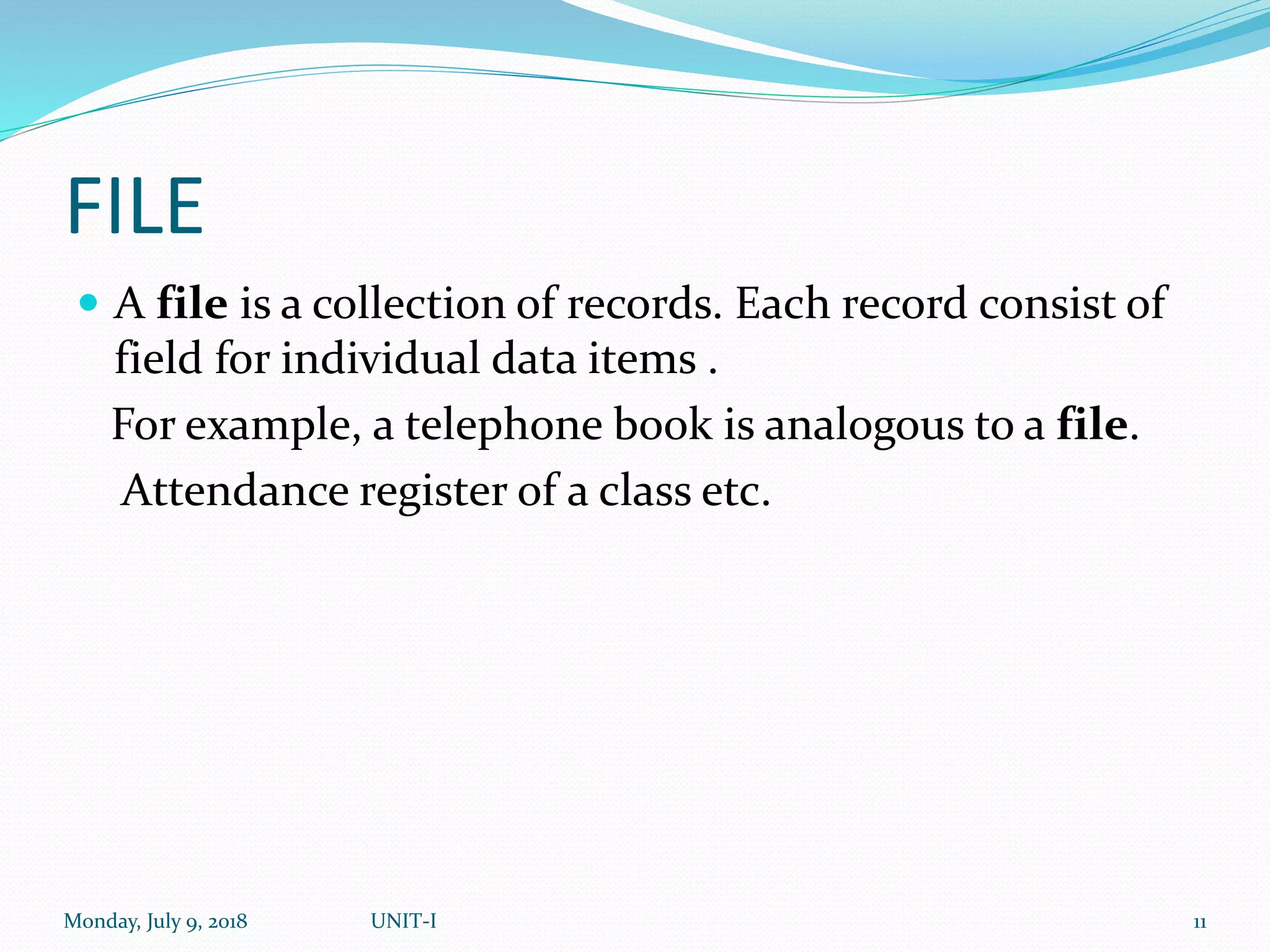 FILE

A file is a collection of records. Each record consist of field for individual data items .

For example, a telephone book is analogous to a file.

Attendance register of a class etc.

Monday, July 9, 2018 UNIT-I 11